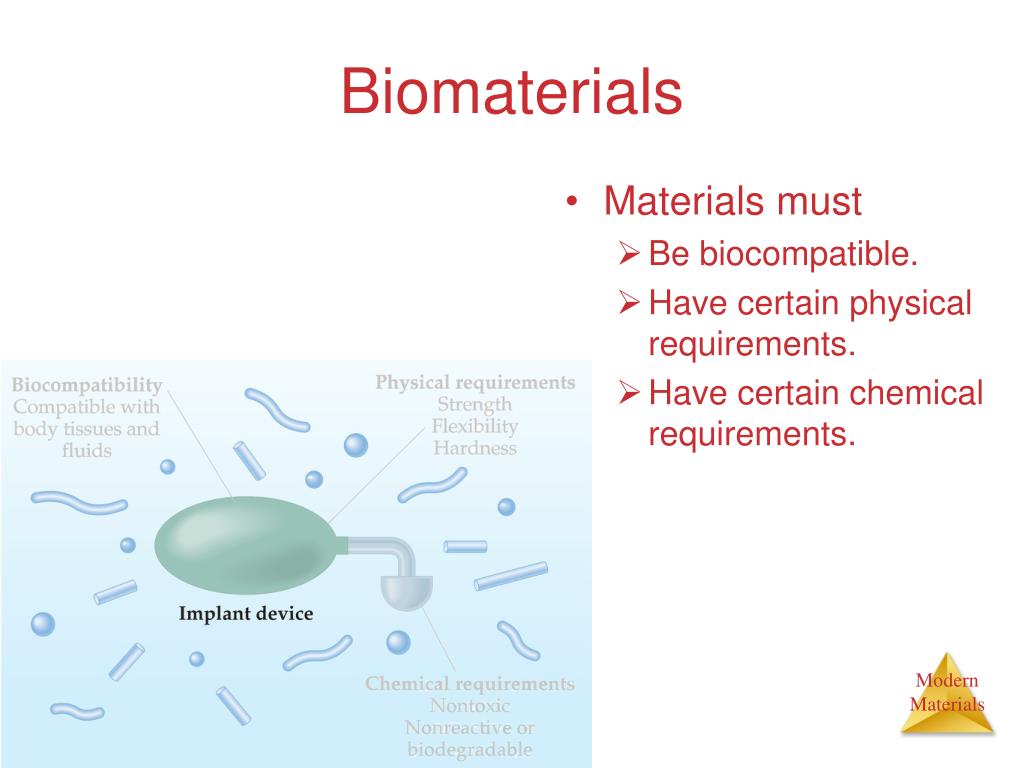 Biomaterials

• Materials must
➢ Be biocompatible.
➢ Have certain physical requirements.
➢ Have certain chemical requirements.

Biocompatibility
Compatible with body tissues and fluids

Physical requirements
Strength
Flexibility
Hardness

Implant device

Chemical requirements
Nontoxic
Nonreactive or biodegradable

Modern Materials